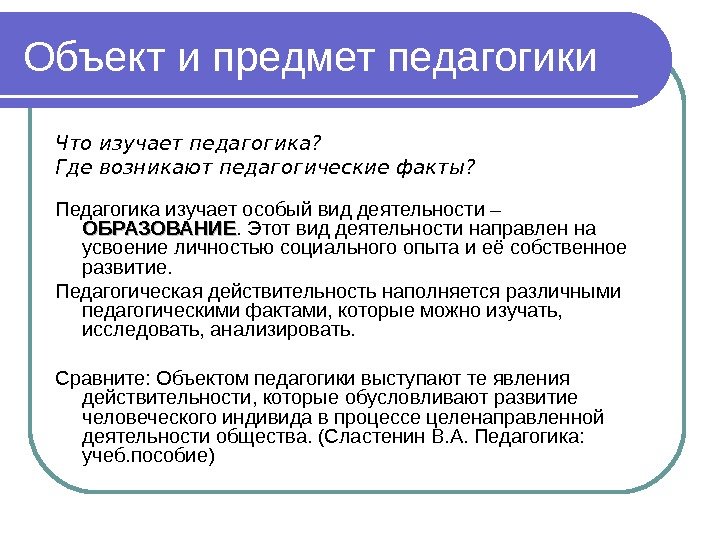 Объект и предмет педагогики

Что изучает педагогика?
Где возникают педагогические факты?

Педагогика изучает особый вид деятельности – ОБРАЗОВАНИЕ. Этот вид деятельности направлен на усвоение личностью социального опыта и её собственное развитие.

Педагогическая действительность наполняется различными педагогическими фактами, которые можно изучать, исследовать, анализировать.

Сравните: Объектом педагогики выступают те явления действительности, которые обусловливают развитие человеческого индивида в процессе целенаправленной деятельности общества. (Сластенин В.А. Педагогика: учеб.пособие)